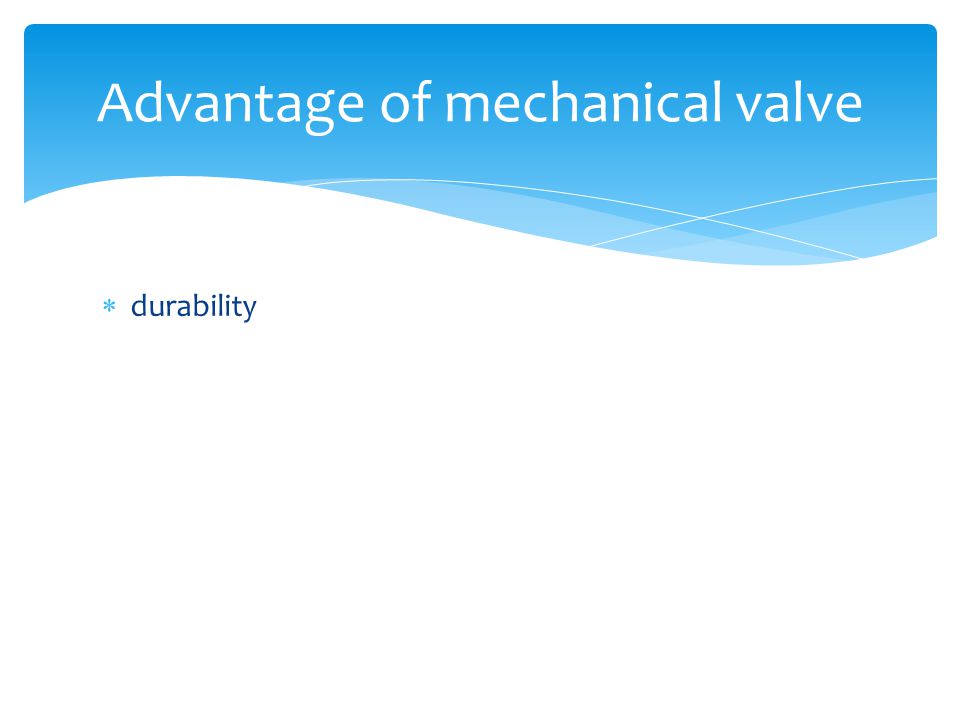 Advantage of mechanical valve

* durability